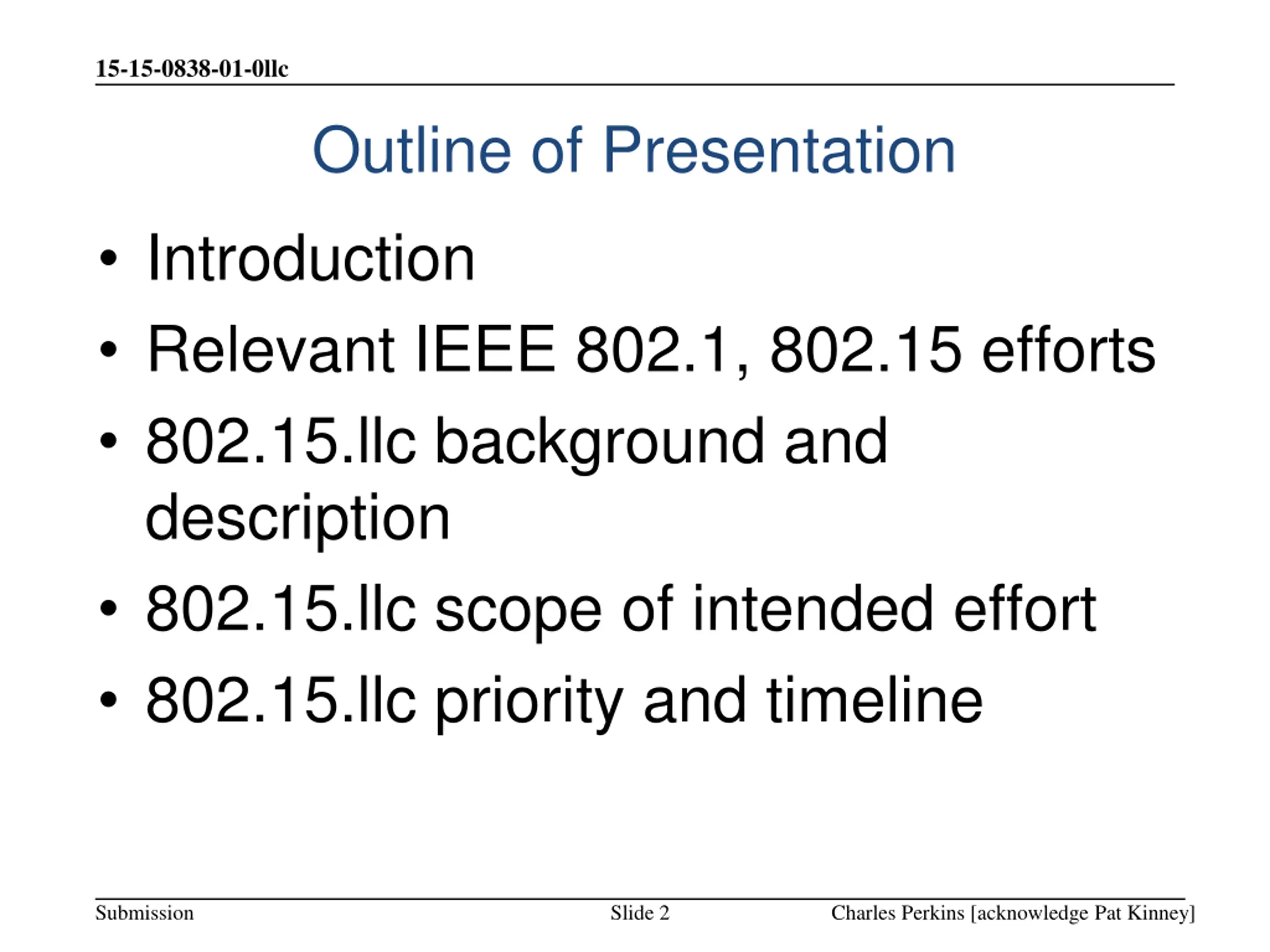 15-15-0838-01-0llc

Outline of Presentation

• Introduction
• Relevant IEEE 802.1, 802.15 efforts
• 802.15.llc background and description
• 802.15.llc scope of intended effort
• 802.15.llc priority and timeline

Submission Slide 2 Charles Perkins [acknowledge Pat Kinney]